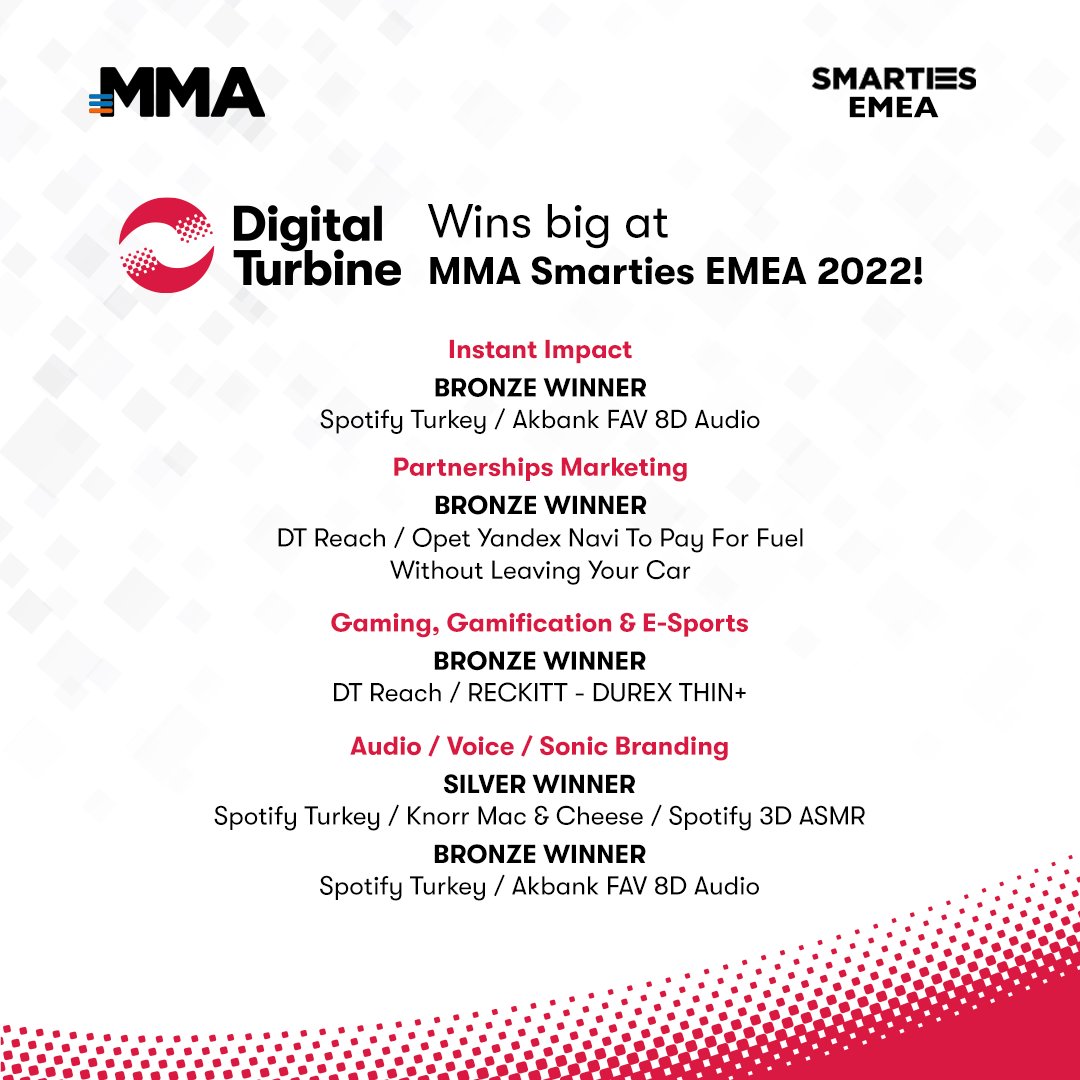 MMA

SMARTIES EMEA

Digital Turbine

Wins big at
MMA Smarties EMEA 2022!

Instant Impact
BRONZE WINNER
Spotify Turkey / Akbank FAV 8D Audio

Partnerships Marketing
BRONZE WINNER
DT Reach / Opet Yandex Navi To Pay For Fuel Without Leaving Your Car

Gaming, Gamification & E-Sports
BRONZE WINNER
DT Reach / RECKITT - DUREX THIN+

Audio / Voice / Sonic Branding
SILVER WINNER
Spotify Turkey / Knorr Mac & Cheese / Spotify 3D ASMR
BRONZE WINNER
Spotify Turkey / Akbank FAV 8D Audio